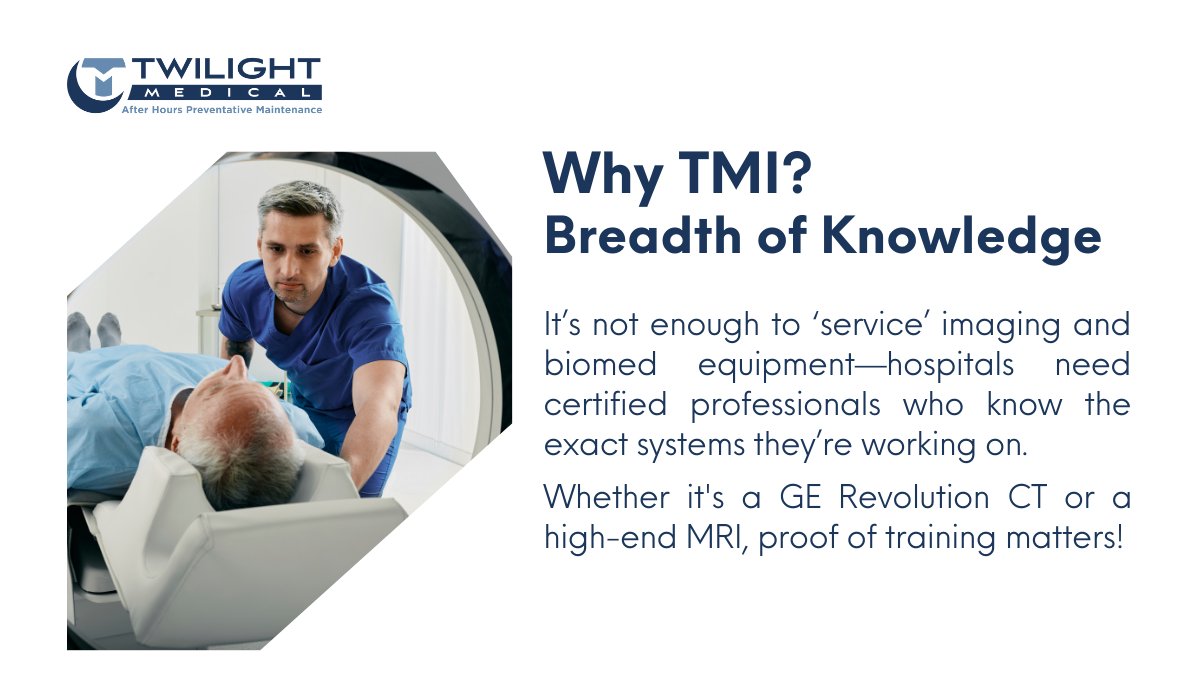 TWILIGHT
MEDICAL
After Hours Preventative Maintenance

Why TMI?
Breadth of Knowledge

It’s not enough to ‘service’ imaging and biomed equipment—hospitals need certified professionals who know the exact systems they’re working on.

Whether it's a GE Revolution CT or a high-end MRI, proof of training matters!